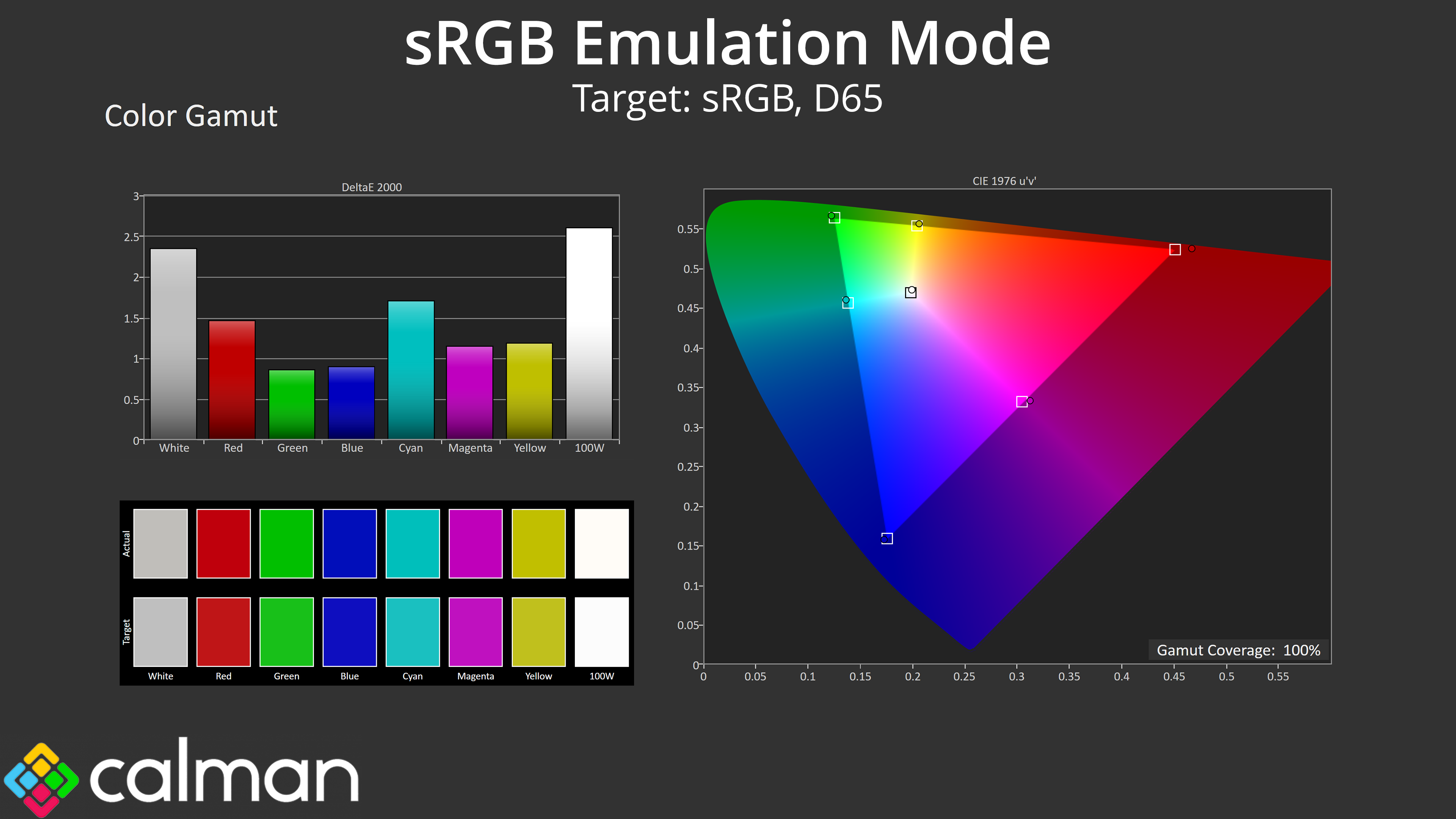 sRGB Emulation Mode
Target: sRGB, D65

Color Gamut

DeltaE 2000

3
2.5
2
1.5
1
0.5
0

White Red Green Blue Cyan Magenta Yellow 100W

Actual
Target

White Red Green Blue Cyan Magenta Yellow 100W

CIE 1976 u'v'

0.55
0.5
0.45
0.4
0.35
0.3
0.25
0.2
0.15
0.1
0.05
0

0 0.05 0.1 0.15 0.2 0.25 0.3 0.35 0.4 0.45 0.5 0.55

Gamut Coverage: 100%

calman